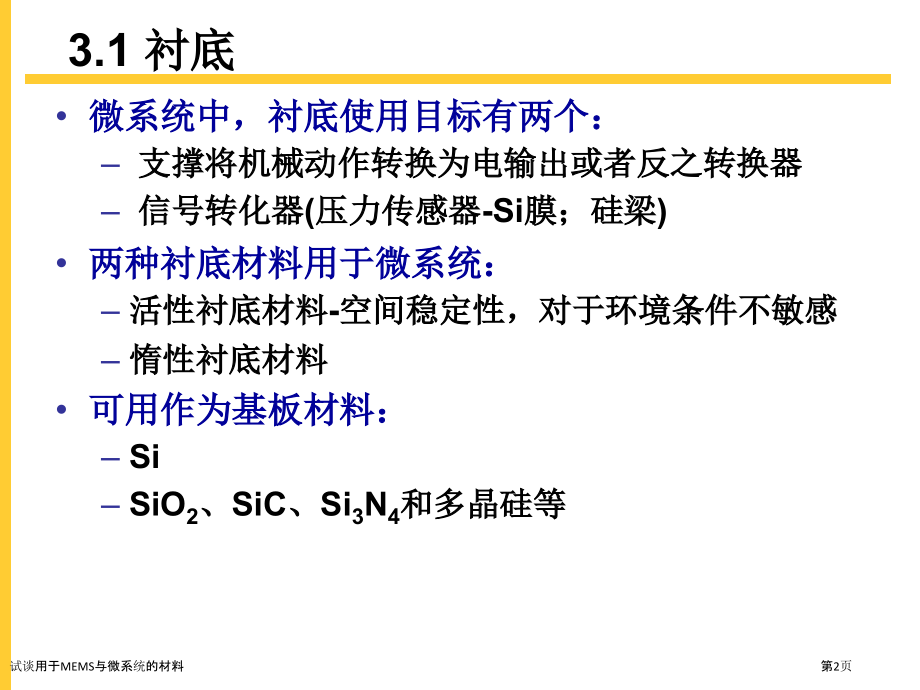 3.1 衬底

• 微系统中，衬底使用目标有两个：
– 支撑将机械动作转换为电输出或者反之转换器
– 信号转化器(压力传感器-Si膜；硅梁)

• 两种衬底材料用于微系统：
– 活性衬底材料-空间稳定性，对于环境条件不敏感
– 惰性衬底材料

• 可用作为基板材料：
– Si
– $SiO_2$、SiC、$Si_3N_4$和多晶硅等

试谈用于MEMS与微系统的材料

第2页